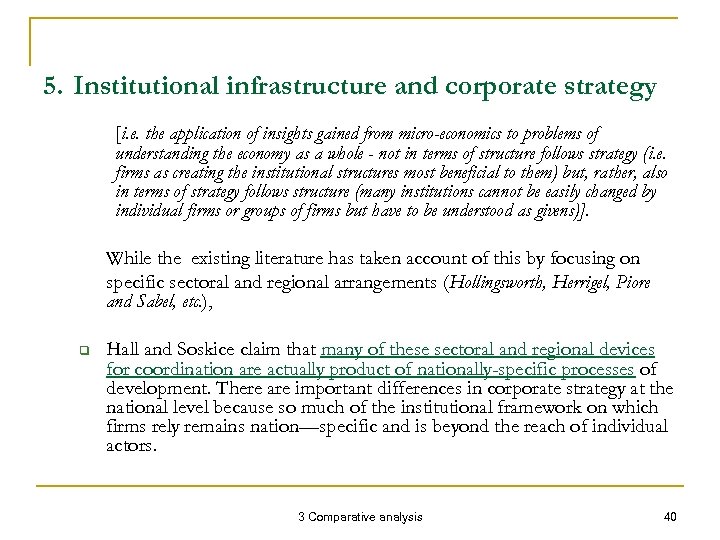 5. Institutional infrastructure and corporate strategy

[i.e. the application of insights gained from micro-economics to problems of understanding the economy as a whole - not in terms of structure follows strategy (i.e. firms as creating the institutional structures most beneficial to them) but, rather, also in terms of strategy follows structure (many institutions cannot be easily changed by individual firms or groups of firms but have to be understood as givens)].

While the existing literature has taken account of this by focusing on specific sectoral and regional arrangements (Hollingsworth, Herrigel, Piore and Sabel, etc.),

Hall and Soskice claim that many of these sectoral and regional devices for coordination are actually product of nationally-specific processes of development. There are important differences in corporate strategy at the national level because so much of the institutional framework on which firms rely remains nation—specific and is beyond the reach of individual actors.

3 Comparative analysis

40